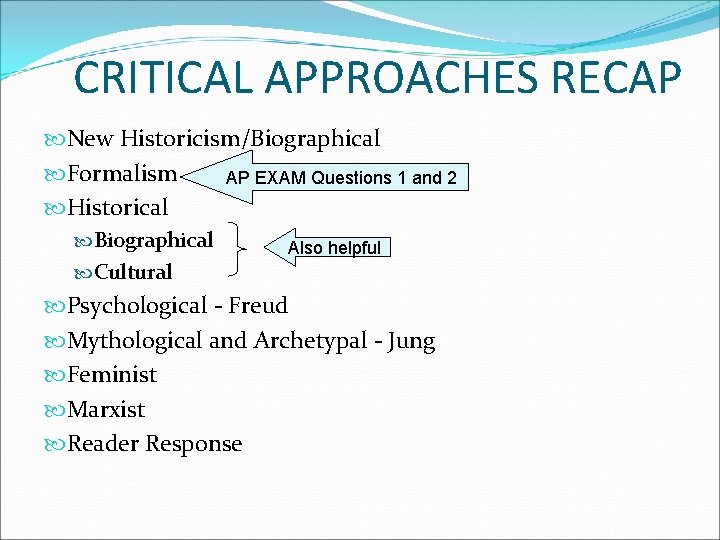 CRITICAL APPROACHES RECAP

New Historicism/Biographical
Formalism
AP EXAM Questions 1 and 2
Historical
Biographical
Cultural
Also helpful
Psychological - Freud
Mythological and Archetypal - Jung
Feminist
Marxist
Reader Response